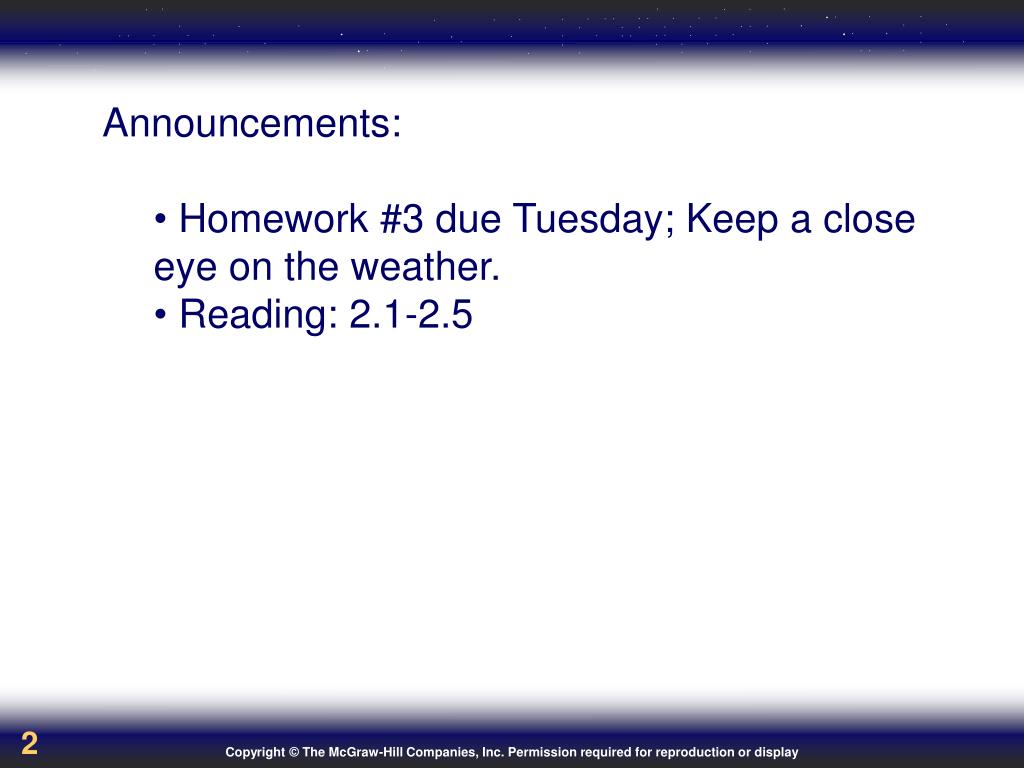 Announcements:

• Homework #3 due Tuesday; Keep a close eye on the weather.
• Reading: 2.1-2.5

2

Copyright © The McGraw-Hill Companies, Inc. Permission required for reproduction or display